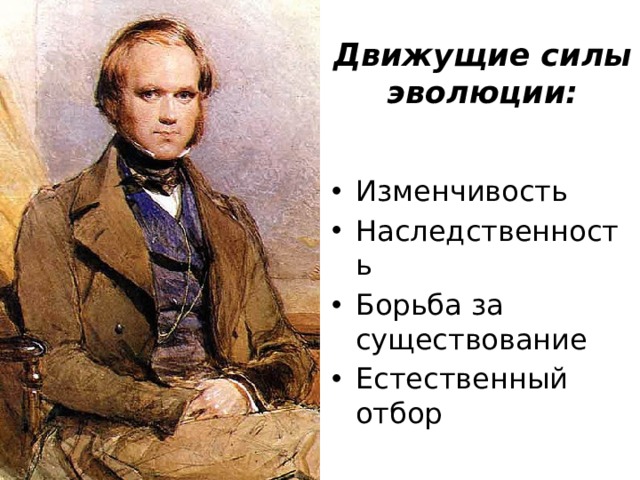 Движущие силы эволюции:

• Изменчивость
• Наследственность
• Борьба за существование
• Естественный отбор